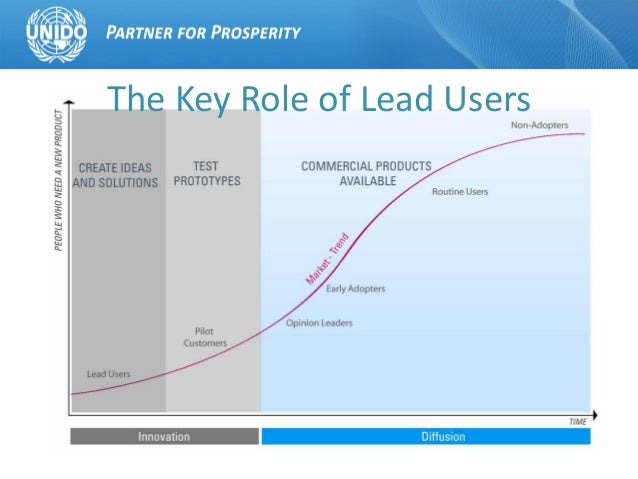 UNIDO PARTNER FOR PROSPERITY

The Key Role of Lead Users

PEOPLE WHO NEED A NEW PRODUCT

CREATE IDEAS AND SOLUTIONS

TEST PROTOTYPES

COMMERCIAL PRODUCTS AVAILABLE

Non-Adopters

Routine Users

Market - Trend

Early Adopters

Opinion Leaders

Pilot Customers

Lead Users

TIME

Innovation

Diffusion